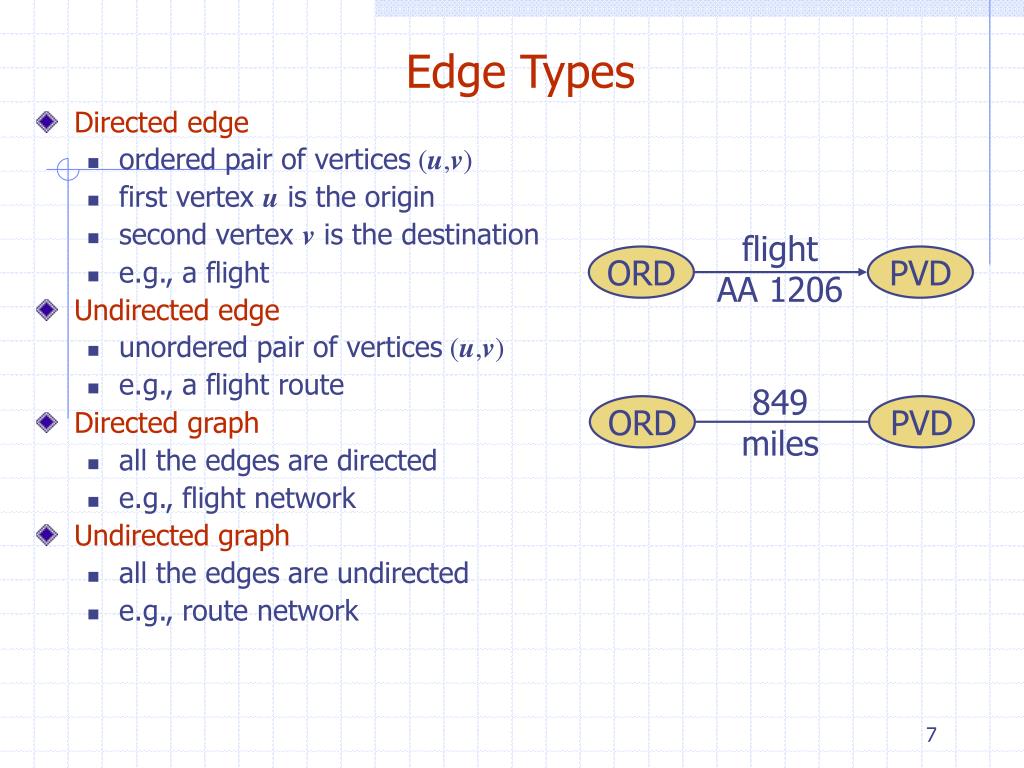 Edge Types

Directed edge
- ordered pair of vertices $(u,v)$
- first vertex $u$ is the origin
- second vertex $v$ is the destination
- e.g., a flight

Undirected edge
- unordered pair of vertices $(u,v)$
- e.g., a flight route

Directed graph
- all the edges are directed
- e.g., flight network

Undirected graph
- all the edges are undirected
- e.g., route network

ORD flight AA 1206 PVD

ORD 849 miles PVD

7